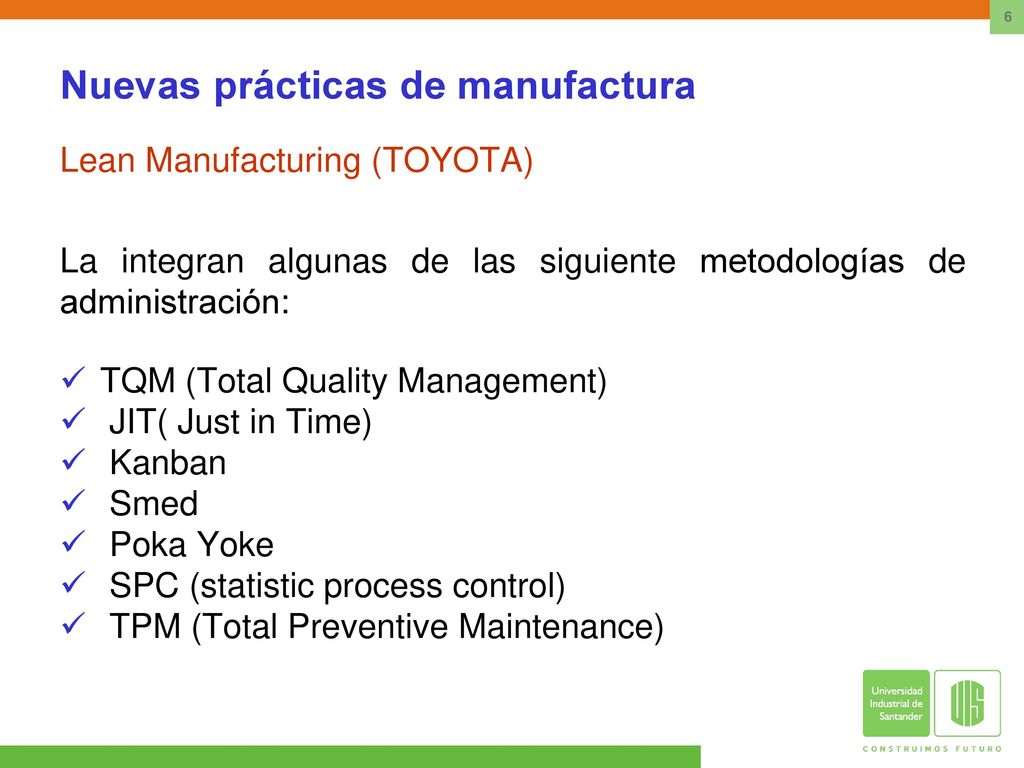 6

Nuevas prácticas de manufactura

Lean Manufacturing (TOYOTA)

La integran algunas de las siguiente metodologías de administración:

✓ TQM (Total Quality Management)
✓ JIT( Just in Time)
✓ Kanban
✓ Smed
✓ Poka Yoke
✓ SPC (statistic process control)
✓ TPM (Total Preventive Maintenance)

Universidad Industrial de Santander

UIS

CONSTRUIMOS FUTURO